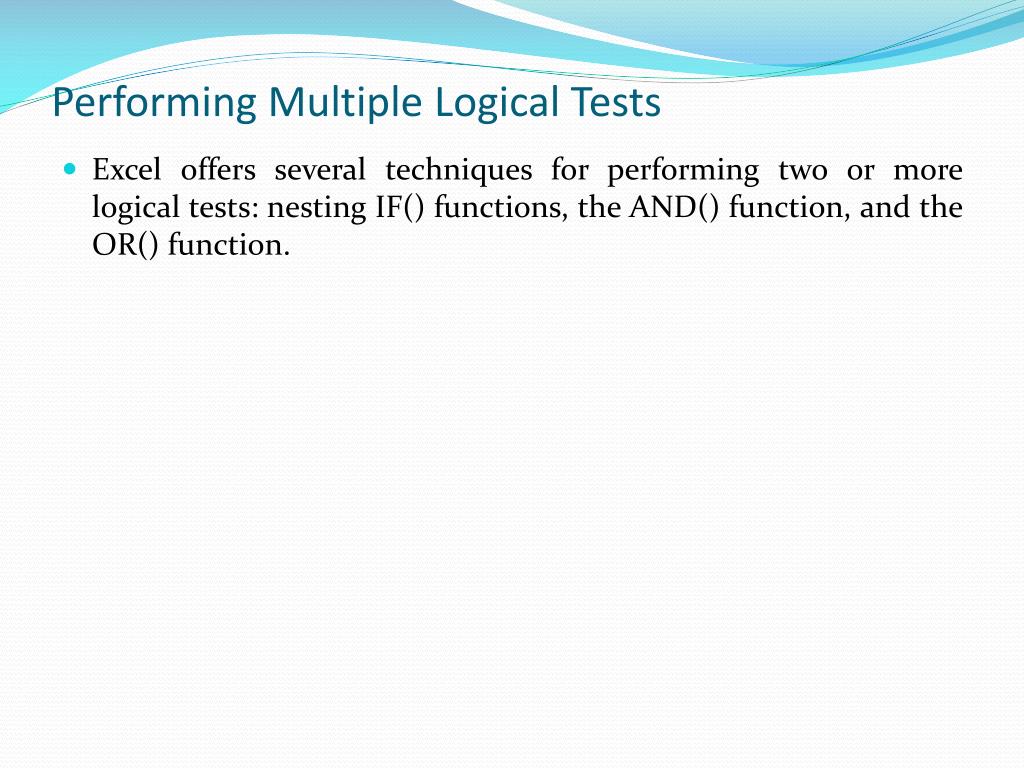 Performing Multiple Logical Tests

Excel offers several techniques for performing two or more logical tests: nesting IF() functions, the AND() function, and the OR() function.